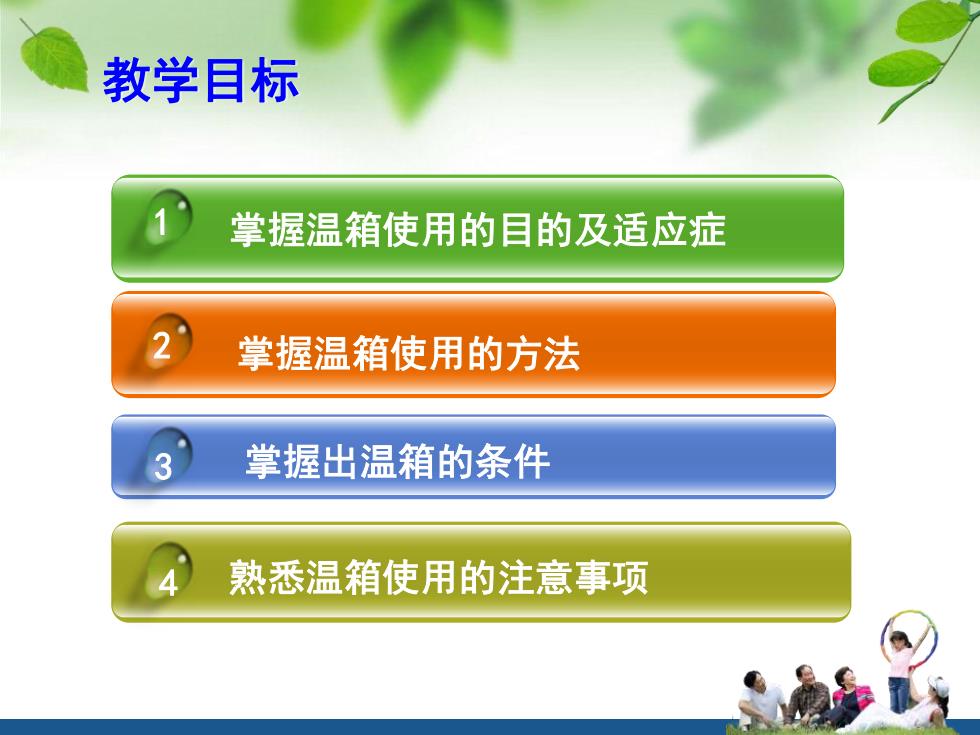 教学目标

1 掌握温箱使用的目的及适应症

2 掌握温箱使用的方法

3 掌握出温箱的条件

4 熟悉温箱使用的注意事项